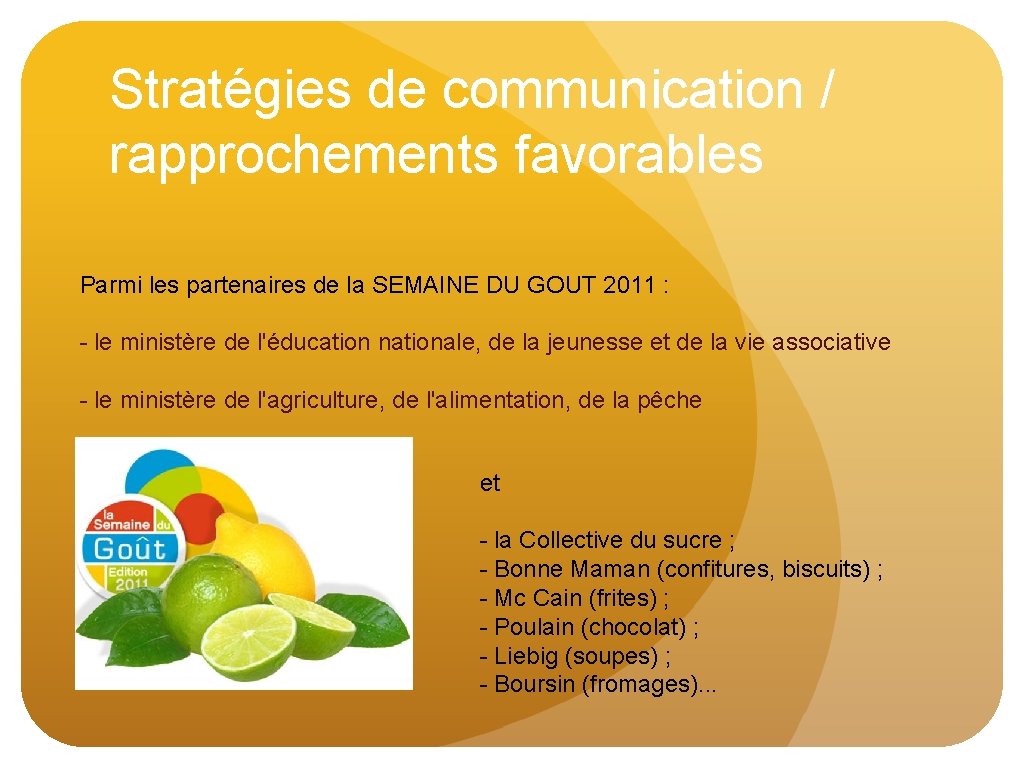 Stratégies de communication / rapprochements favorables

Parmi les partenaires de la SEMAINE DU GOUT 2011 :

- le ministère de l'éducation nationale, de la jeunesse et de la vie associative

- le ministère de l'agriculture, de l'alimentation, de la pêche

la Semaine du Goût Edition 2011

et

- la Collective du sucre ;
- Bonne Maman (confitures, biscuits) ;
- Mc Cain (frites) ;
- Poulain (chocolat) ;
- Liebig (soupes) ;
- Boursin (fromages)...